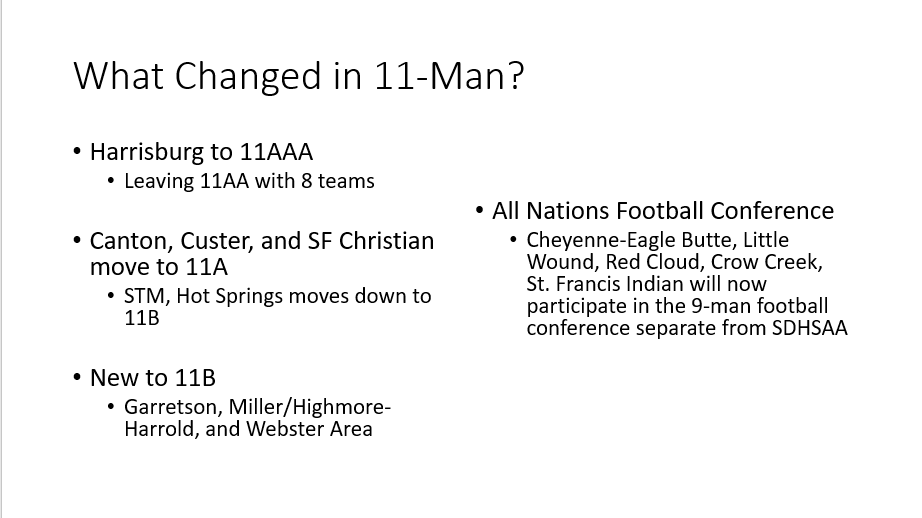 What Changed in 11-Man?

• Harrisburg to 11AAA
  • Leaving 11AA with 8 teams

• Canton, Custer, and SF Christian move to 11A
  • STM, Hot Springs moves down to 11B

• New to 11B
  • Garretson, Miller/Highmore-Harrold, and Webster Area

• All Nations Football Conference
  • Cheyenne-Eagle Butte, Little Wound, Red Cloud, Crow Creek, St. Francis Indian will now participate in the 9-man football conference separate from SDHSAA